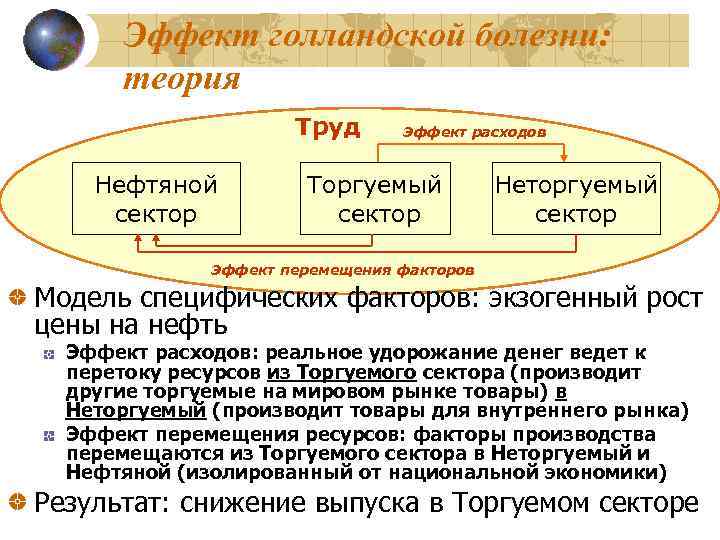 Эффект голландской болезни: теория

Труд

Эффект расходов

Нефтяной сектор

Торгуемый сектор

Неторгуемый сектор

Эффект перемещения факторов

Модель специфических факторов: экзогенный рост цены на нефть

Эффект расходов: реальное удорожание денег ведет к перетоку ресурсов из Торгуемого сектора (производит другие торгуемые на мировом рынке товары) в Неторгуемый (производит товары для внутреннего рынка)

Эффект перемещения ресурсов: факторы производства перемещаются из Торгуемого сектора в Неторгуемый и Нефтяной (изолированный от национальной экономики)

Результат: снижение выпуска в Торгуемом секторе